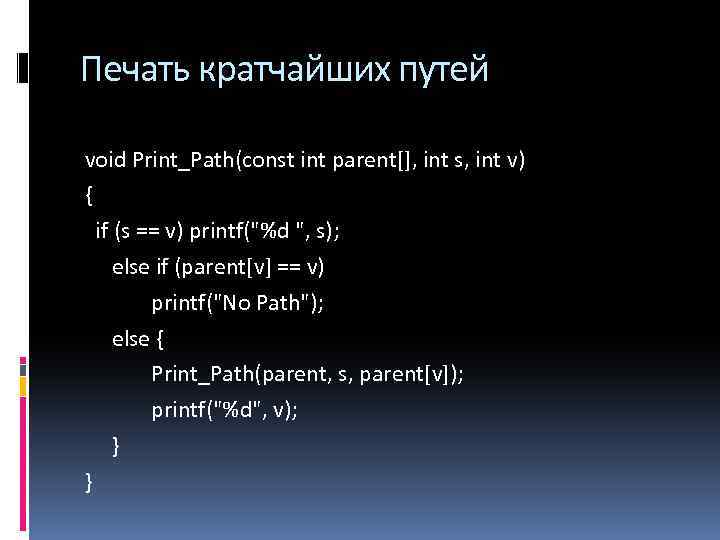 Печать кратчайших путей

void Print_Path(const int parent[], int s, int v)
{
  if (s == v) printf("%d ", s);
    else if (parent[v] == v)
        printf("No Path");
    else {
        Print_Path(parent, s, parent[v]);
        printf("%d", v);
    }
}